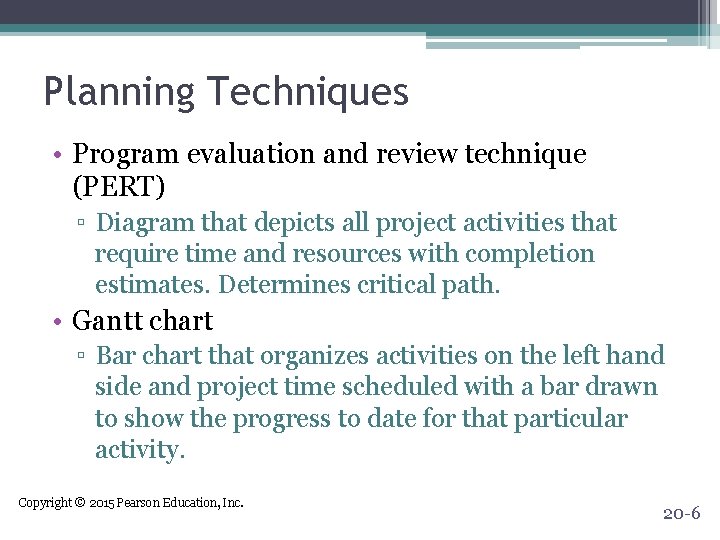 Planning Techniques

• Program evaluation and review technique (PERT)
 ▫ Diagram that depicts all project activities that require time and resources with completion estimates. Determines critical path.

• Gantt chart
 ▫ Bar chart that organizes activities on the left hand side and project time scheduled with a bar drawn to show the progress to date for that particular activity.

Copyright © 2015 Pearson Education, Inc.

20-6